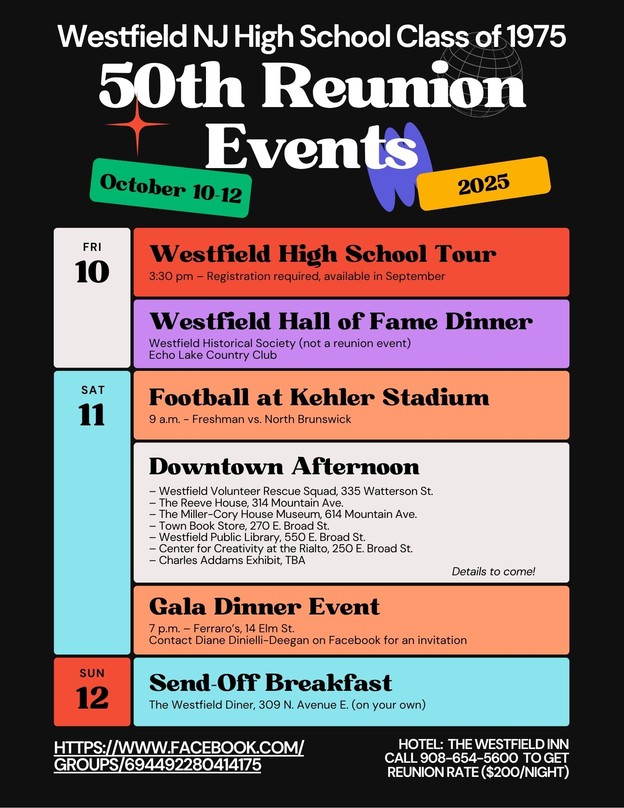 Westfield NJ High School Class of 1975
50th Reunion Events
October 10-12
2025

FRI
10

Westfield High School Tour
3:30 pm – Registration required, available in September

Westfield Hall of Fame Dinner
Westfield Historical Society (not a reunion event)
Echo Lake Country Club

SAT
11

Football at Kehler Stadium
9 a.m. - Freshman vs. North Brunswick

Downtown Afternoon
– Westfield Volunteer Rescue Squad, 335 Watterson St.
– The Reeve House, 314 Mountain Ave.
– The Miller-Cory House Museum, 614 Mountain Ave.
– Town Book Store, 270 E. Broad St.
– Westfield Public Library, 550 E. Broad St.
– Center for Creativity at the Rialto, 250 E. Broad St.
– Charles Addams Exhibit, TBA
Details to come!

Gala Dinner Event
7 p.m. – Ferraro's, 14 Elm St.
Contact Diane Dinielli-Deegan on Facebook for an invitation

SUN
12

Send-Off Breakfast
The Westfield Diner, 309 N. Avenue E. (on your own)

HTTPS://WWW.FACEBOOK.COM/GROUPS/694492280414175

HOTEL: THE WESTFIELD INN
CALL 908-654-5600 TO GET REUNION RATE ($200/NIGHT)